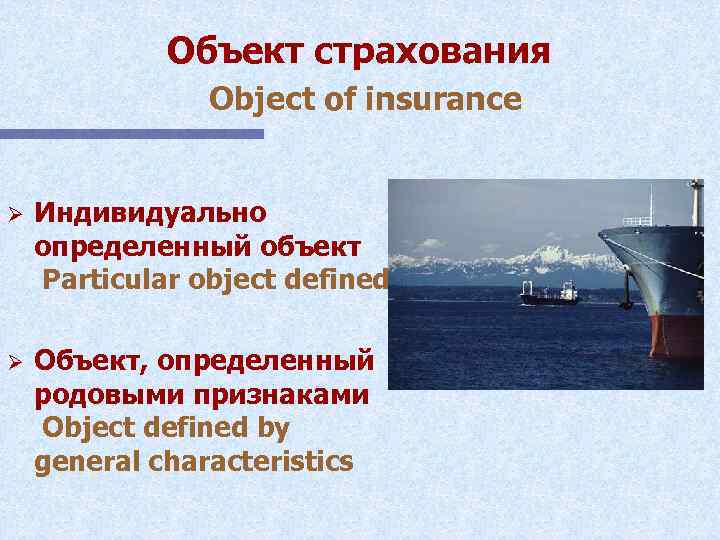 Объект страхования
Object of insurance

➢ Индивидуально определенный объект
Particular object defined

➢ Объект, определенный родовыми признаками
Object defined by general characteristics